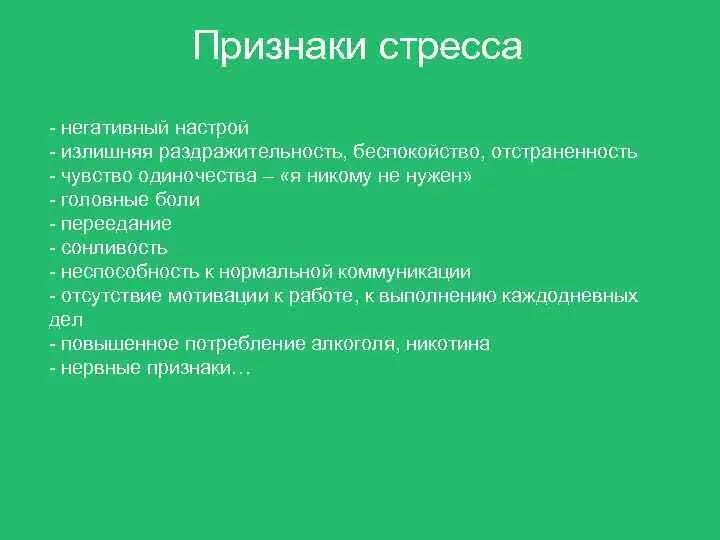 Признаки стресса

- негативный настрой
- излишняя раздражительность, беспокойство, отстраненность
- чувство одиночества – «я никому не нужен»
- головные боли
- переедание
- сонливость
- неспособность к нормальной коммуникации
- отсутствие мотивации к работе, к выполнению каждодневных дел
- повышенное потребление алкоголя, никотина
- нервные признаки…